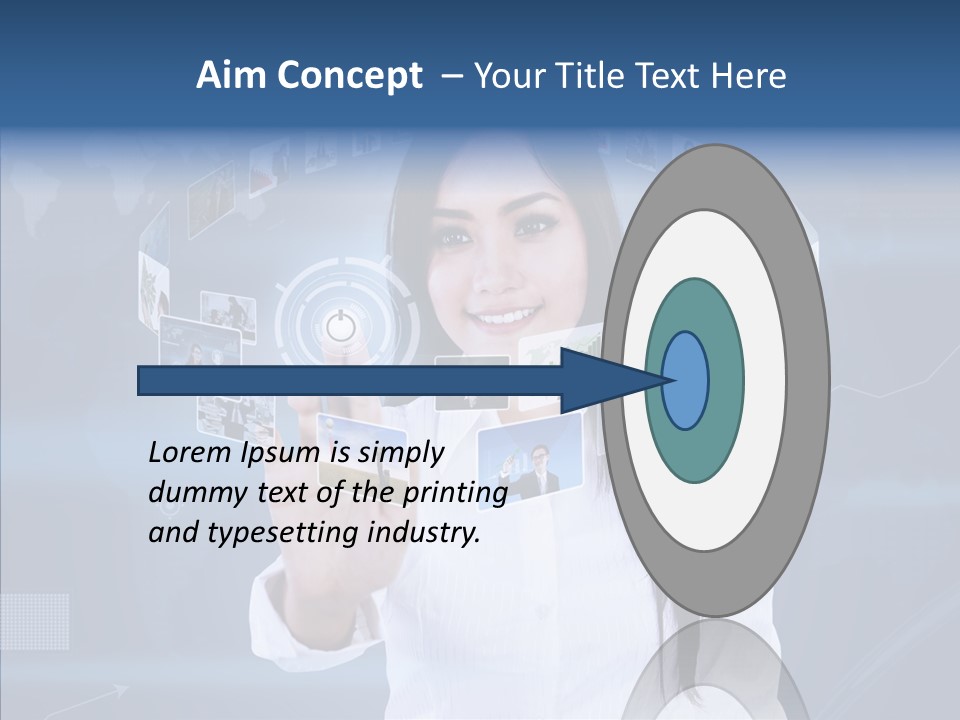 Aim Concept – Your Title Text Here

Lorem Ipsum is simply dummy text of the printing and typesetting industry.